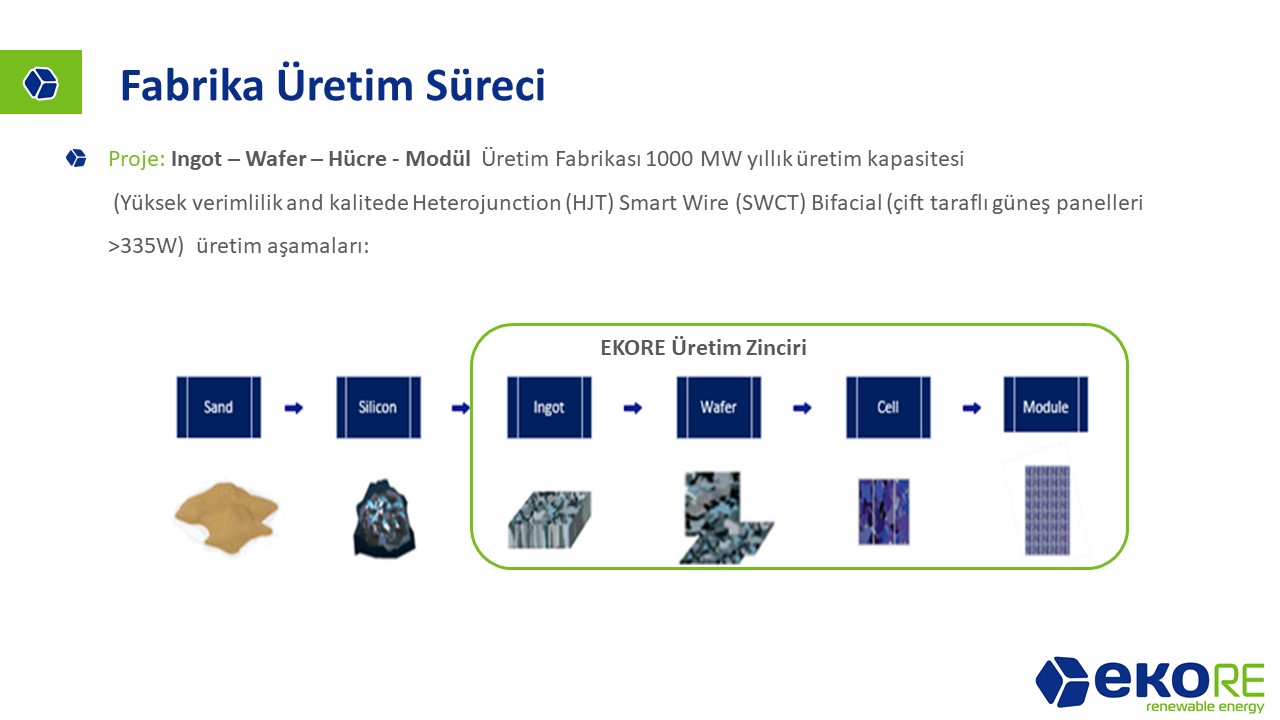 Fabrika Üretim Süreci

Proje: Ingot – Wafer – Hücre - Modül Üretim Fabrikası 1000 MW yıllık üretim kapasitesi (Yüksek verimlilik and kalitede Heterojunction (HJT) Smart Wire (SWCT) Bifacial (çift taraflı güneş panelleri >335W) üretim aşamaları:

EKORE Üretim Zinciri

Sand

Silicon

Ingot

Wafer

Cell

Module

ekoRE
renewable energy